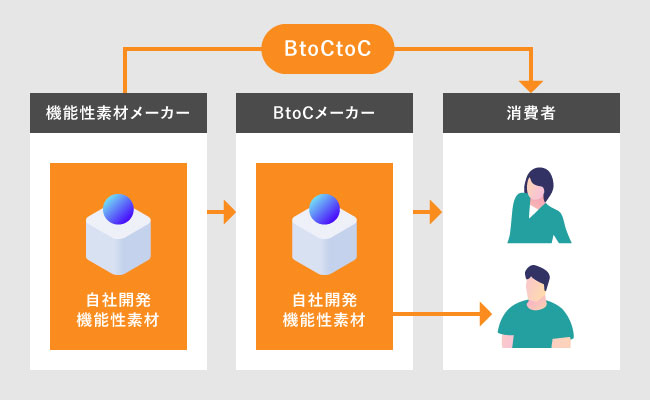 BtoCtoC

機能性素材メーカー

自社開発
機能性素材

BtoCメーカー

自社開発
機能性素材

消費者